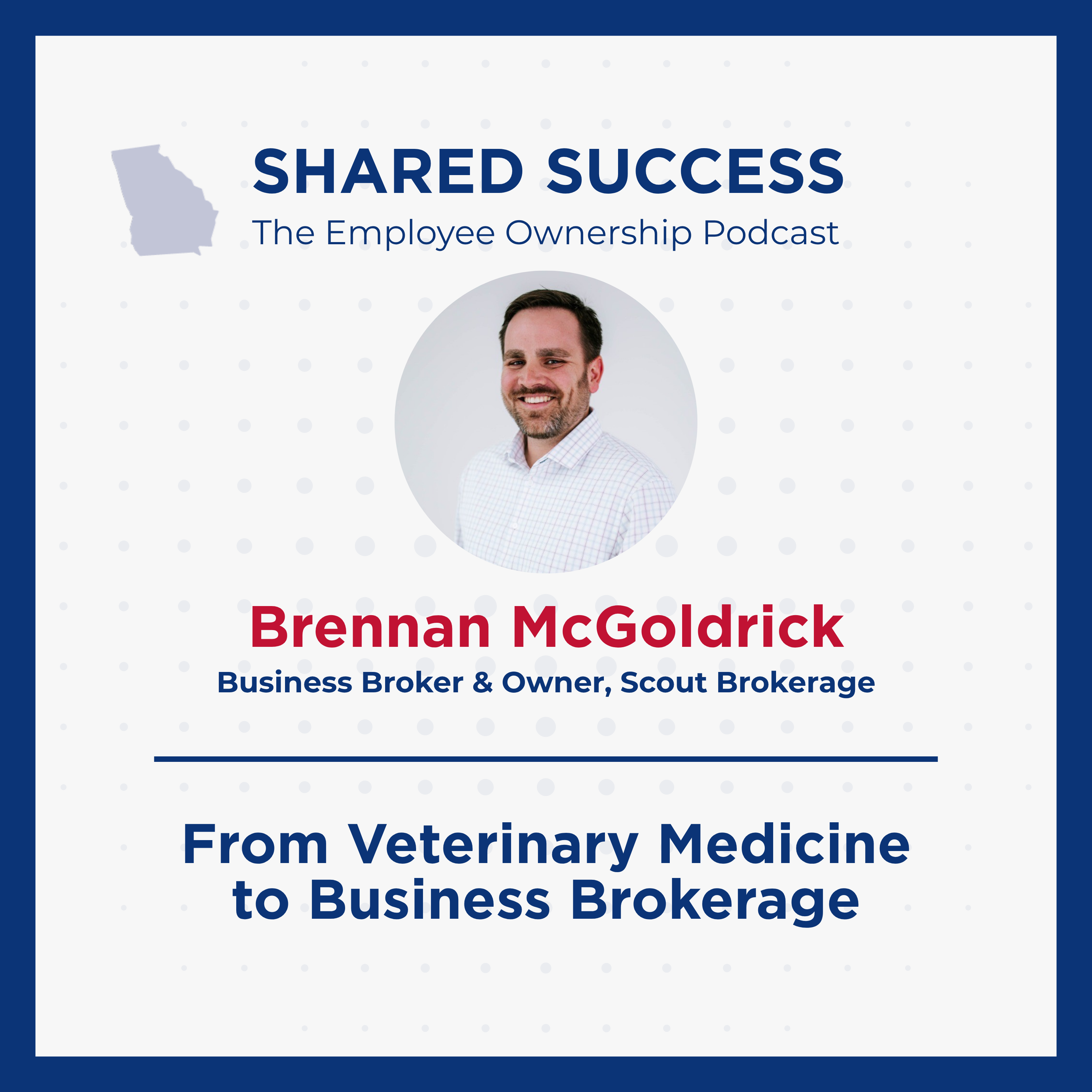 SHARED SUCCESS
The Employee Ownership Podcast

Brennan McGoldrick
Business Broker & Owner, Scout Brokerage

From Veterinary Medicine to Business Brokerage